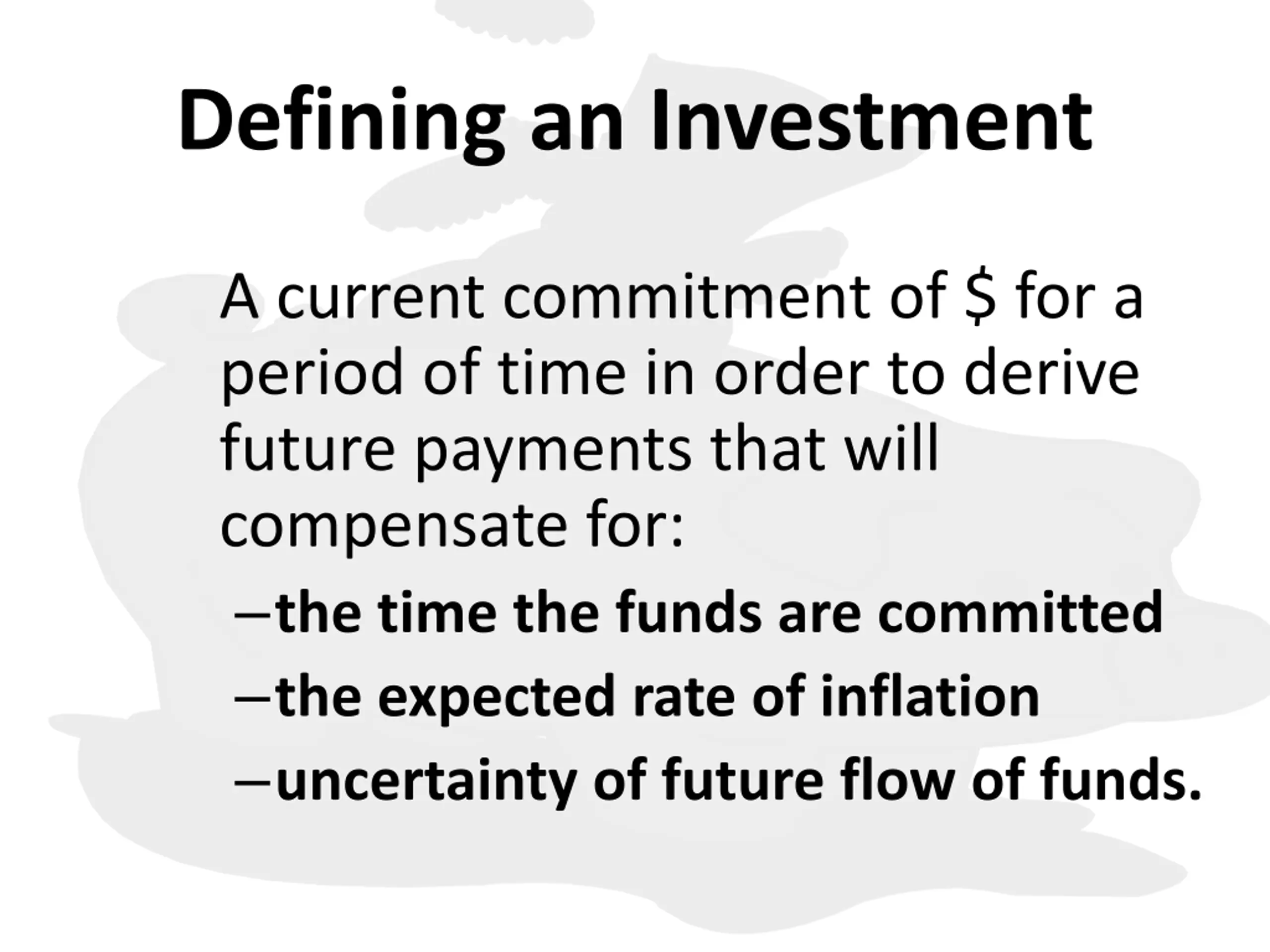 Defining an Investment

A current commitment of \$ for a period of time in order to derive future payments that will compensate for:

–the time the funds are committed

–the expected rate of inflation

–uncertainty of future flow of funds.